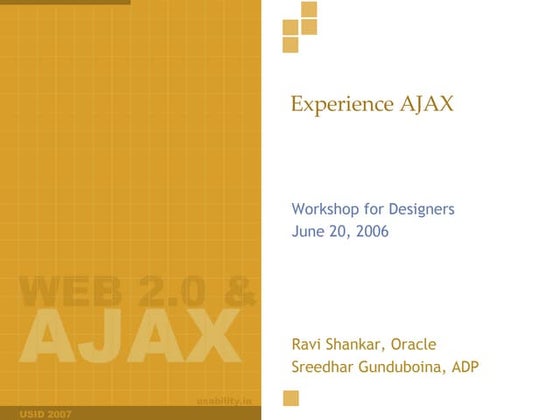 WEB 2.0 &
AJAX

usability.in

USID 2007

Experience AJAX

Workshop for Designers
June 20, 2006

Ravi Shankar, Oracle
Sreedhar Gunduboina, ADP